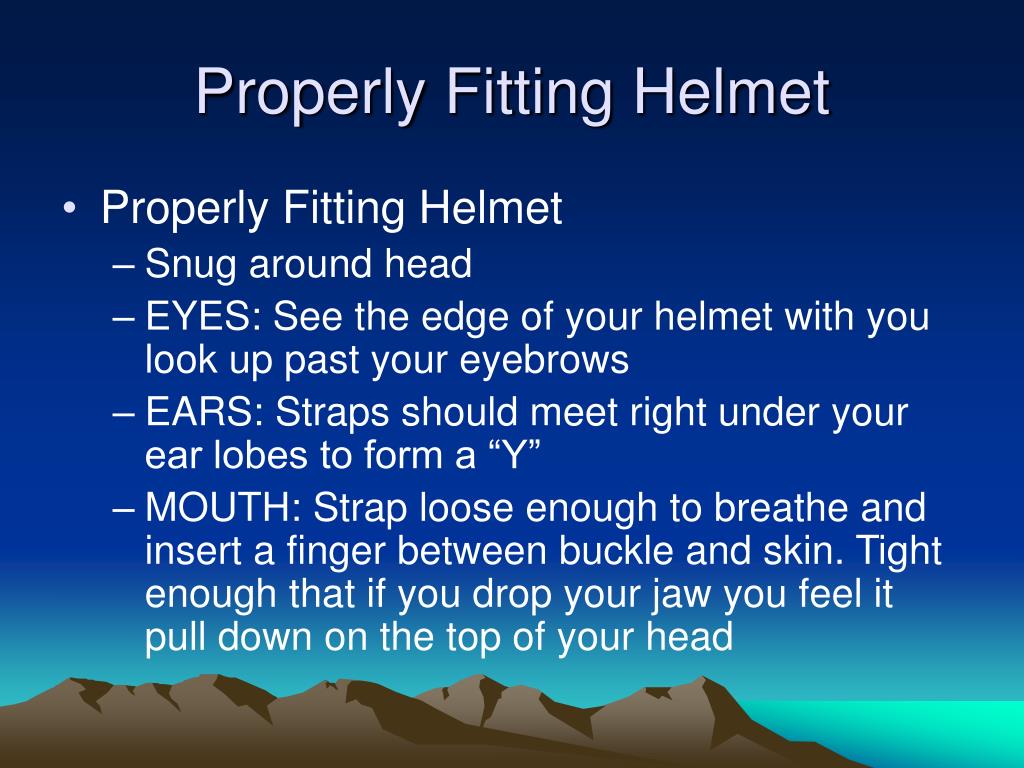 Properly Fitting Helmet

• Properly Fitting Helmet
– Snug around head
– EYES: See the edge of your helmet with you look up past your eyebrows
– EARS: Straps should meet right under your ear lobes to form a “Y”
– MOUTH: Strap loose enough to breathe and insert a finger between buckle and skin. Tight enough that if you drop your jaw you feel it pull down on the top of your head